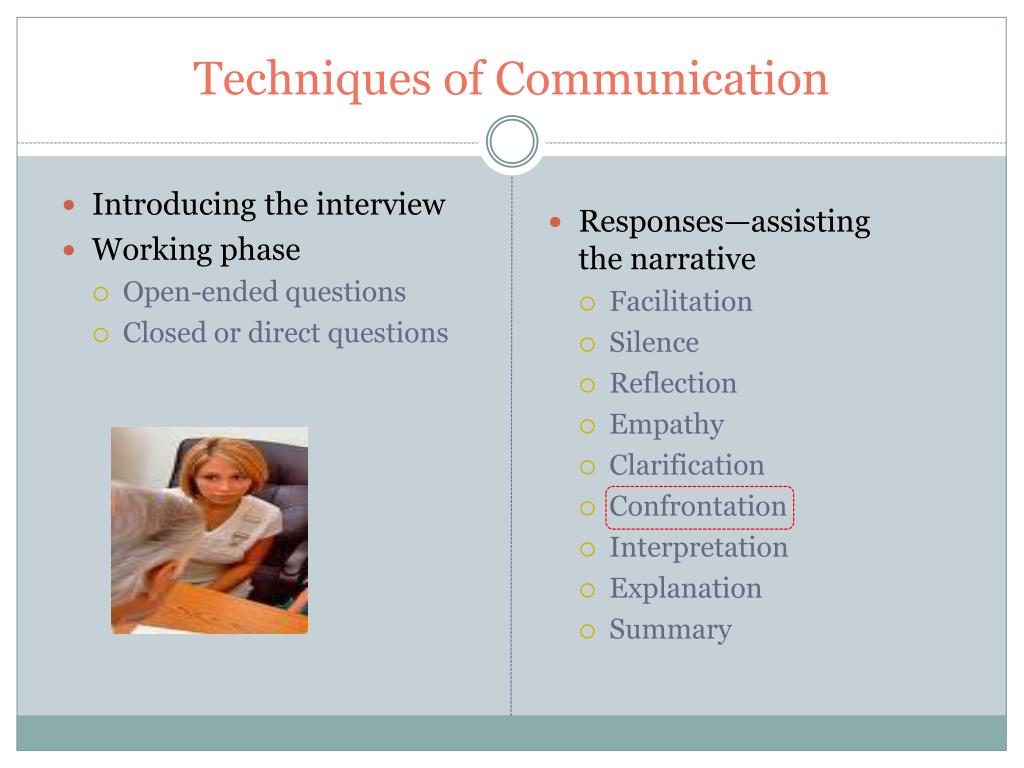 Techniques of Communication

- Introducing the interview
- Working phase
  - Open-ended questions
  - Closed or direct questions

- Responses—assisting the narrative
  - Facilitation
  - Silence
  - Reflection
  - Empathy
  - Clarification
  - Confrontation
  - Interpretation
  - Explanation
  - Summary